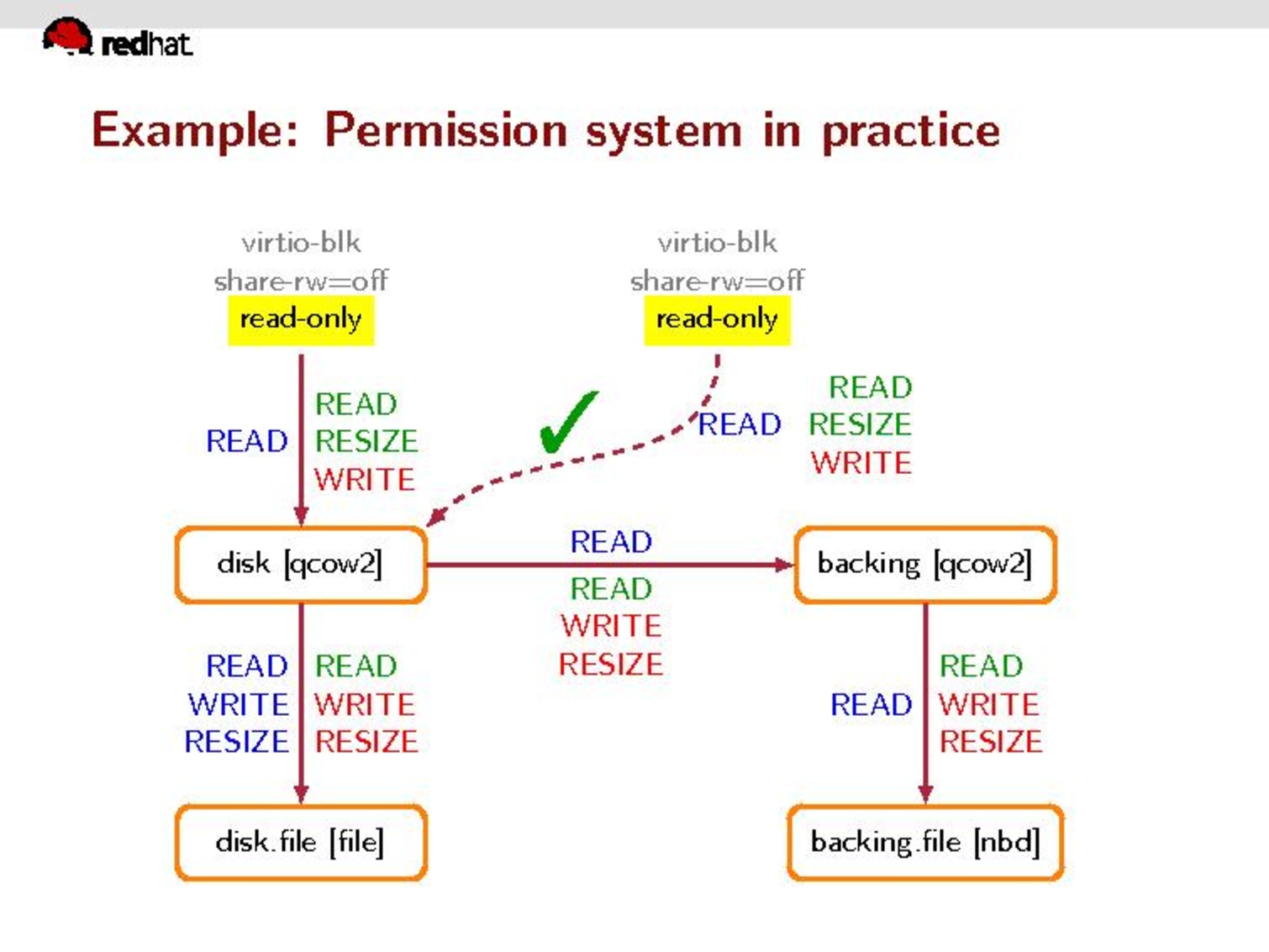 redhat

Example: Permission system in practice

virtio-blk
share-rw=off
read-only

virtio-blk
share-rw=off
read-only

READ

READ
RESIZE
WRITE

✓

READ

READ
RESIZE
WRITE

disk [qcow2]

READ

READ
WRITE
RESIZE

backing [qcow2]

READ
WRITE
RESIZE

READ
WRITE
RESIZE

READ

READ
WRITE
RESIZE

disk.file [file]

backing.file [nbd]